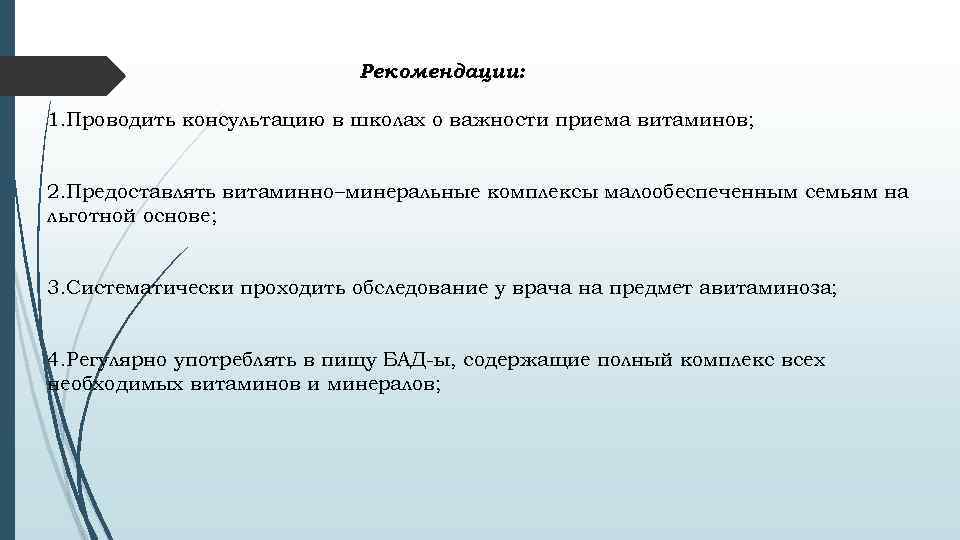 Рекомендации:

1.Проводить консультацию в школах о важности приема витаминов;

2.Предоставлять витаминно–минеральные комплексы малообеспеченным семьям на льготной основе;

3.Систематически проходить обследование у врача на предмет авитаминоза;

4.Регулярно употреблять в пищу БАД-ы, содержащие полный комплекс всех необходимых витаминов и минералов;